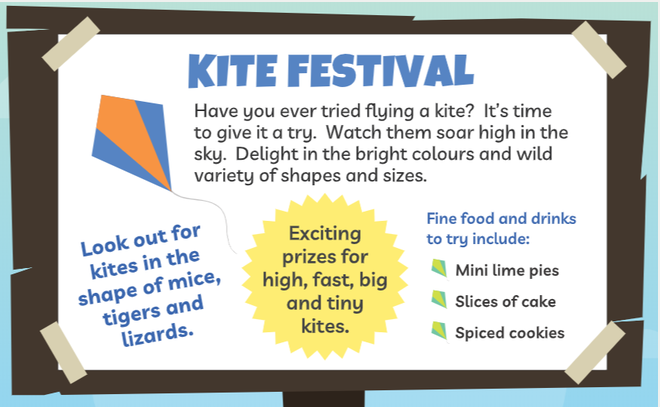 KITE FESTIVAL

Have you ever tried flying a kite? It's time to give it a try. Watch them soar high in the sky. Delight in the bright colours and wild variety of shapes and sizes.

Look out for kites in the shape of mice, tigers and lizards.

Exciting prizes for high, fast, big and tiny kites.

Fine food and drinks to try include:

Mini lime pies

Slices of cake

Spiced cookies